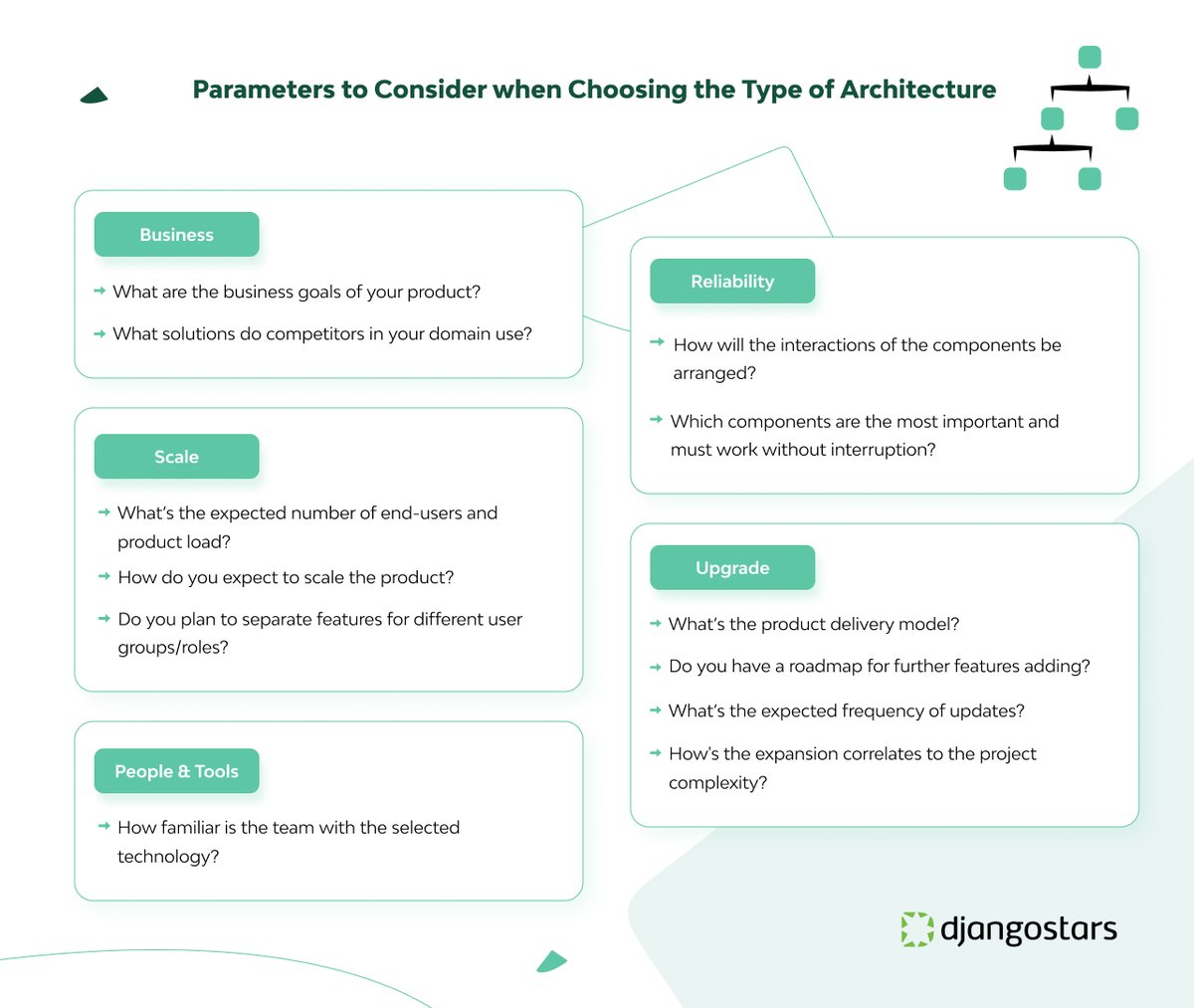 Parameters to Consider when Choosing the Type of Architecture

Business

→ What are the business goals of your product?

→ What solutions do competitors in your domain use?

Scale

→ What's the expected number of end-users and product load?

→ How do you expect to scale the product?

→ Do you plan to separate features for different user groups/roles?

People & Tools

→ How familiar is the team with the selected technology?

Reliability

→ How will the interactions of the components be arranged?

→ Which components are the most important and must work without interruption?

Upgrade

→ What's the product delivery model?

→ Do you have a roadmap for further features adding?

→ What's the expected frequency of updates?

→ How's the expansion correlates to the project complexity?

djangostars